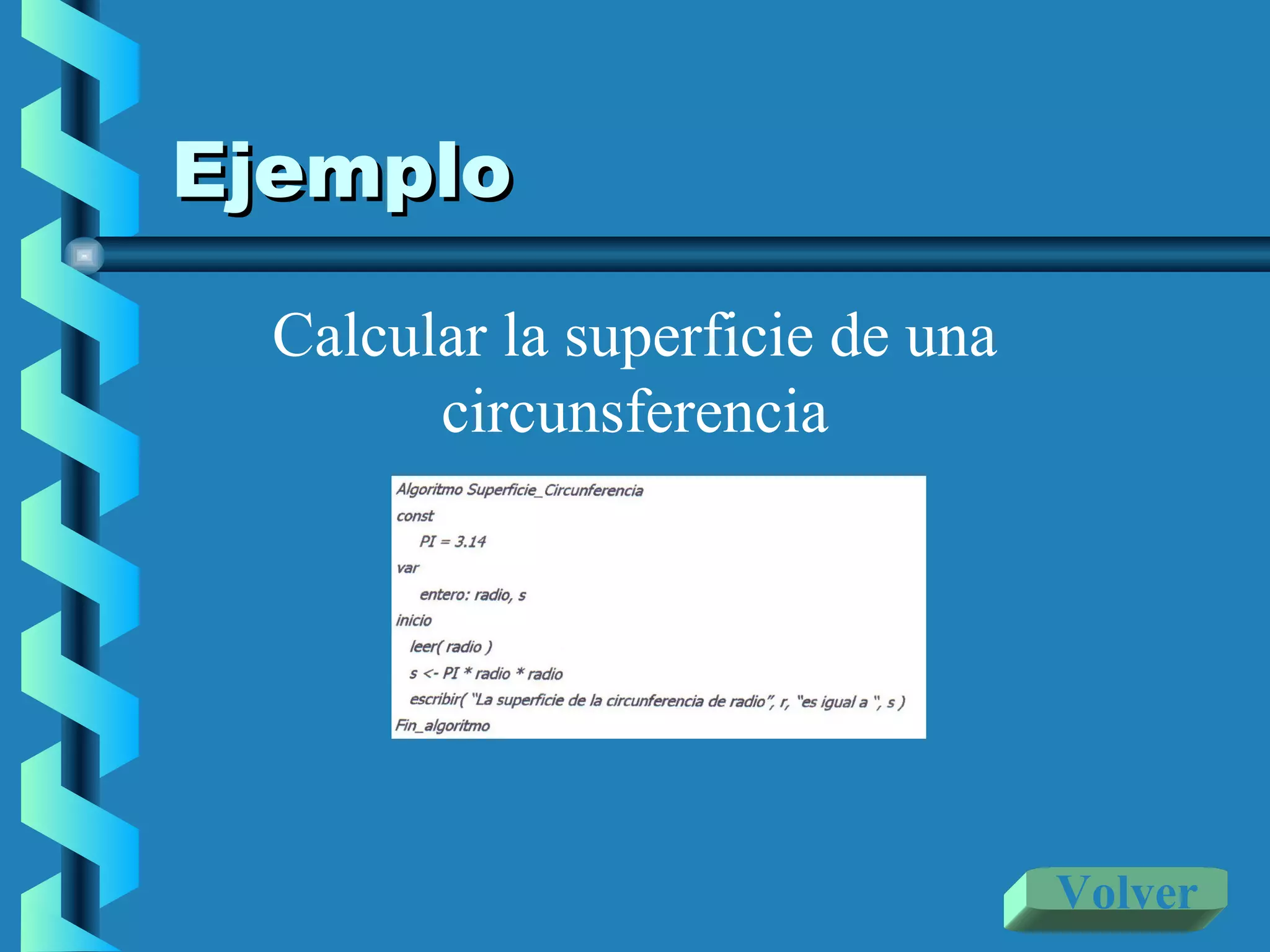 Ejemplo

Calcular la superficie de una circunsferencia

Algoritmo Superficie_Circunferencia
const
PI = 3.14
var
entero: radio, s
inicio
leer( radio )
s <- PI * radio * radio
escribir( "La superficie de la circunferencia de radio", r, "es igual a ", s )
Fin_algoritmo

Volver